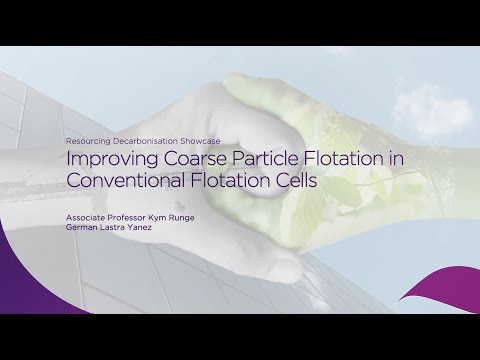 Resourcing Decarbonisation Showcase

Improving Coarse Particle Flotation in Conventional Flotation Cells

Associate Professor Kym Runge
German Lastra Yanez